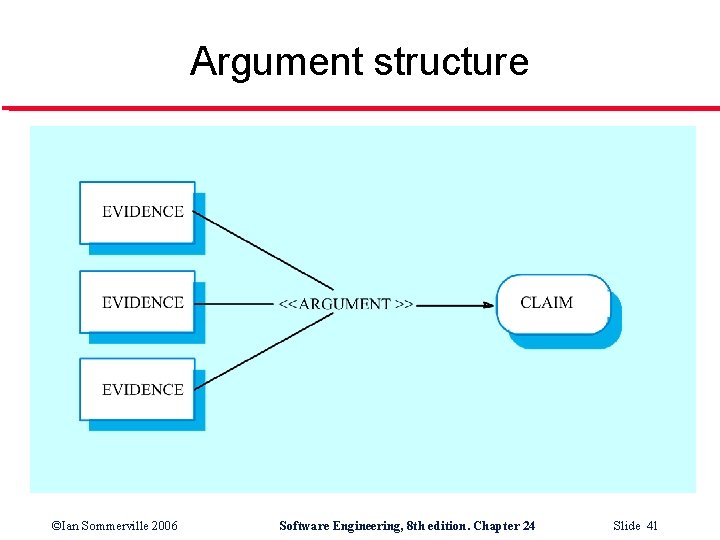 Argument structure

EVIDENCE

EVIDENCE

EVIDENCE

<<ARGUMENT >>

CLAIM

©Ian Sommerville 2006

Software Engineering, 8th edition. Chapter 24

Slide 41